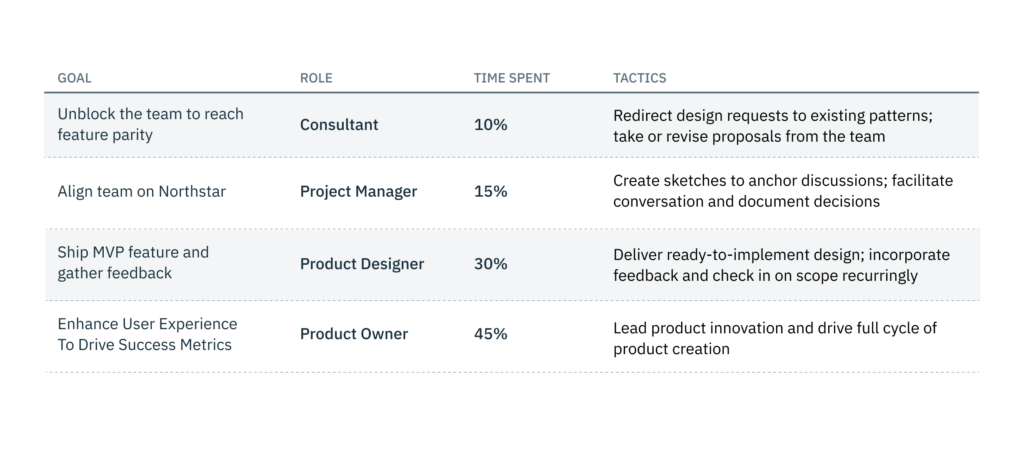 | GOAL | ROLE | TIME SPENT | TACTICS |
|---|---|---|---|
| Unblock the team to reach feature parity | Consultant | 10% | Redirect design requests to existing patterns; take or revise proposals from the team |
| Align team on Northstar | Project Manager | 15% | Create sketches to anchor discussions; facilitate conversation and document decisions |
| Ship MVP feature and gather feedback | Product Designer | 30% | Deliver ready-to-implement design; incorporate feedback and check in on scope recurringly |
| Enhance User Experience To Drive Success Metrics | Product Owner | 45% | Lead product innovation and drive full cycle of product creation |